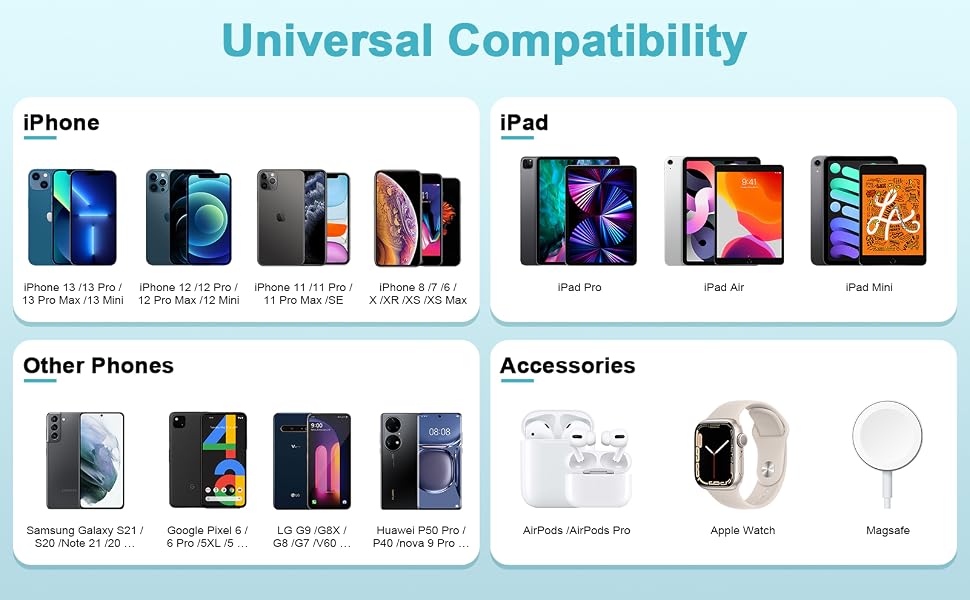 Universal Compatibility

iPhone

iPhone 13 /13 Pro / 13 Pro Max /13 Mini

iPhone 12 /12 Pro / 12 Pro Max /12 Mini

iPhone 11 /11 Pro / 11 Pro Max /SE

iPhone 8 /7 /6 / X /XR /XS /XS Max

iPad

iPad Pro

iPad Air

iPad Mini

Other Phones

Samsung Galaxy S21 / S20 /Note 21 /20 ...

Google Pixel 6 / 6 Pro /5XL /5 ...

LG G9 /G8X / G8 /G7 /V60 ...

Huawei P50 Pro / P40 /nova 9 Pro ...

Accessories

AirPods /AirPods Pro

Apple Watch

Magsafe